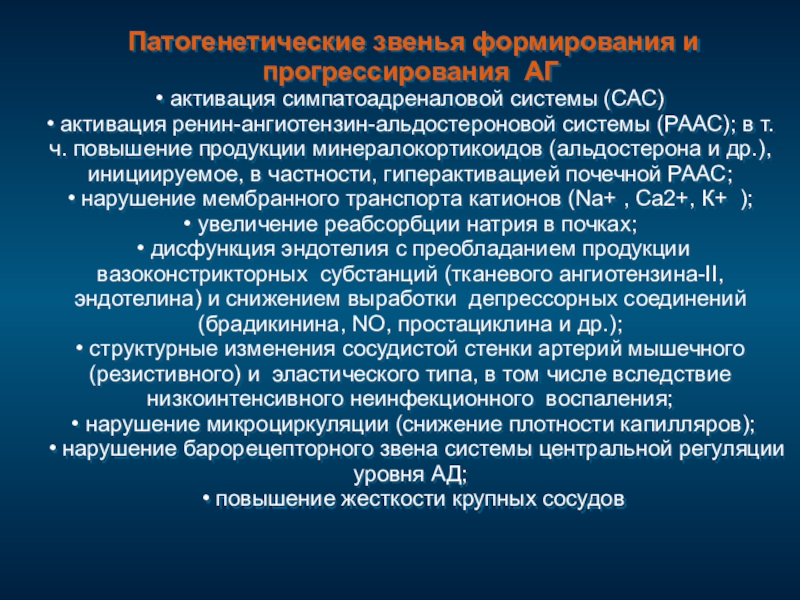 Патогенетические звенья формирования и прогрессирования АГ

• активация симпатоадреналовой системы (САС)
• активация ренин-ангиотензин-альдостероновой системы (РААС); в т. ч. повышение продукции минералокортикоидов (альдостерона и др.), инициируемое, в частности, гиперактивацией почечной РААС;
• нарушение мембранного транспорта катионов (Na+ , Ca2+, K+ );
• увеличение реабсорбции натрия в почках;
• дисфункция эндотелия с преобладанием продукции вазоконстрикторных субстанций (тканевого ангиотензина-II, эндотелина) и снижением выработки депрессорных соединений (брадикинина, NO, простациклина и др.);
• структурные изменения сосудистой стенки артерий мышечного (резистивного) и эластического типа, в том числе вследствие низкоинтенсивного неинфекционного воспаления;
• нарушение микроциркуляции (снижение плотности капилляров);
• нарушение барорецепторного звена системы центральной регуляции уровня АД;
• повышение жесткости крупных сосудов